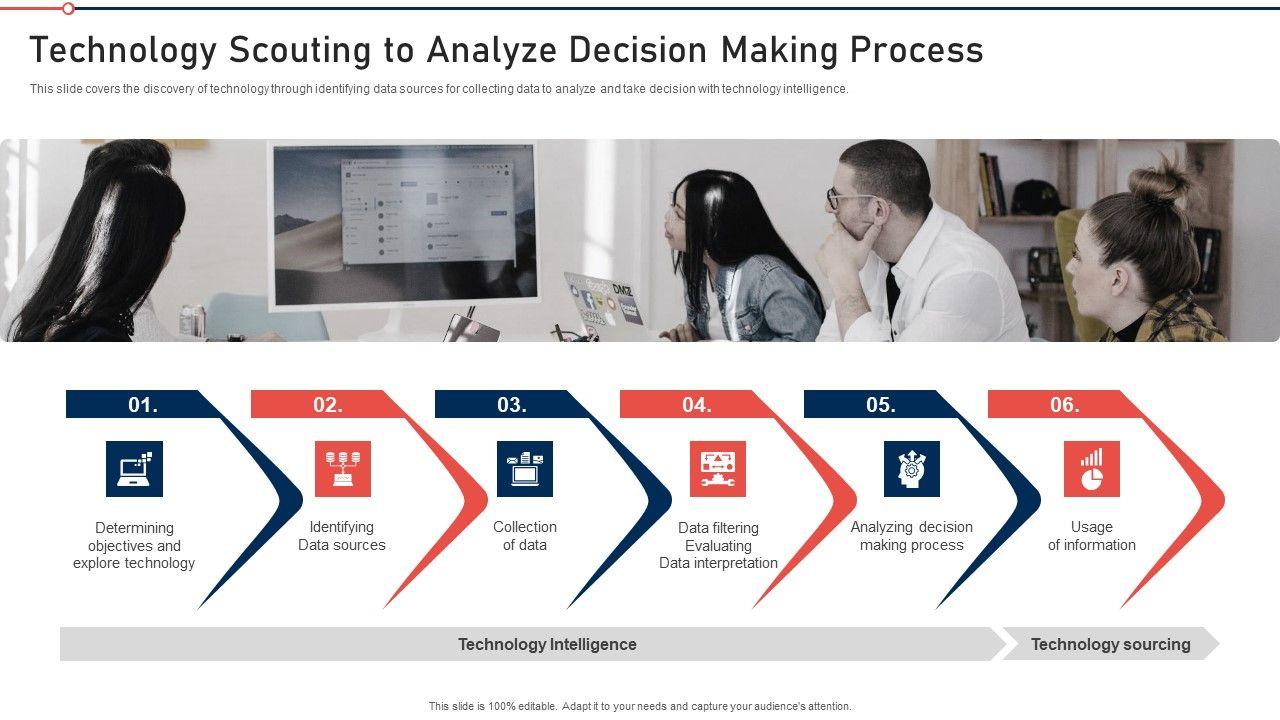 Technology Scouting to Analyze Decision Making Process

This slide covers the discovery of technology through identifying data sources for collecting data to analyze and take decision with technology intelligence.

01.

Determining objectives and explore technology

02.

Identifying Data sources

03.

Collection of data

04.

Data filtering Evaluating Data interpretation

05.

Analyzing decision making process

06.

Usage of information

Technology Intelligence

Technology sourcing

This slide is 100% editable. Adapt it to your needs and capture your audience's attention.